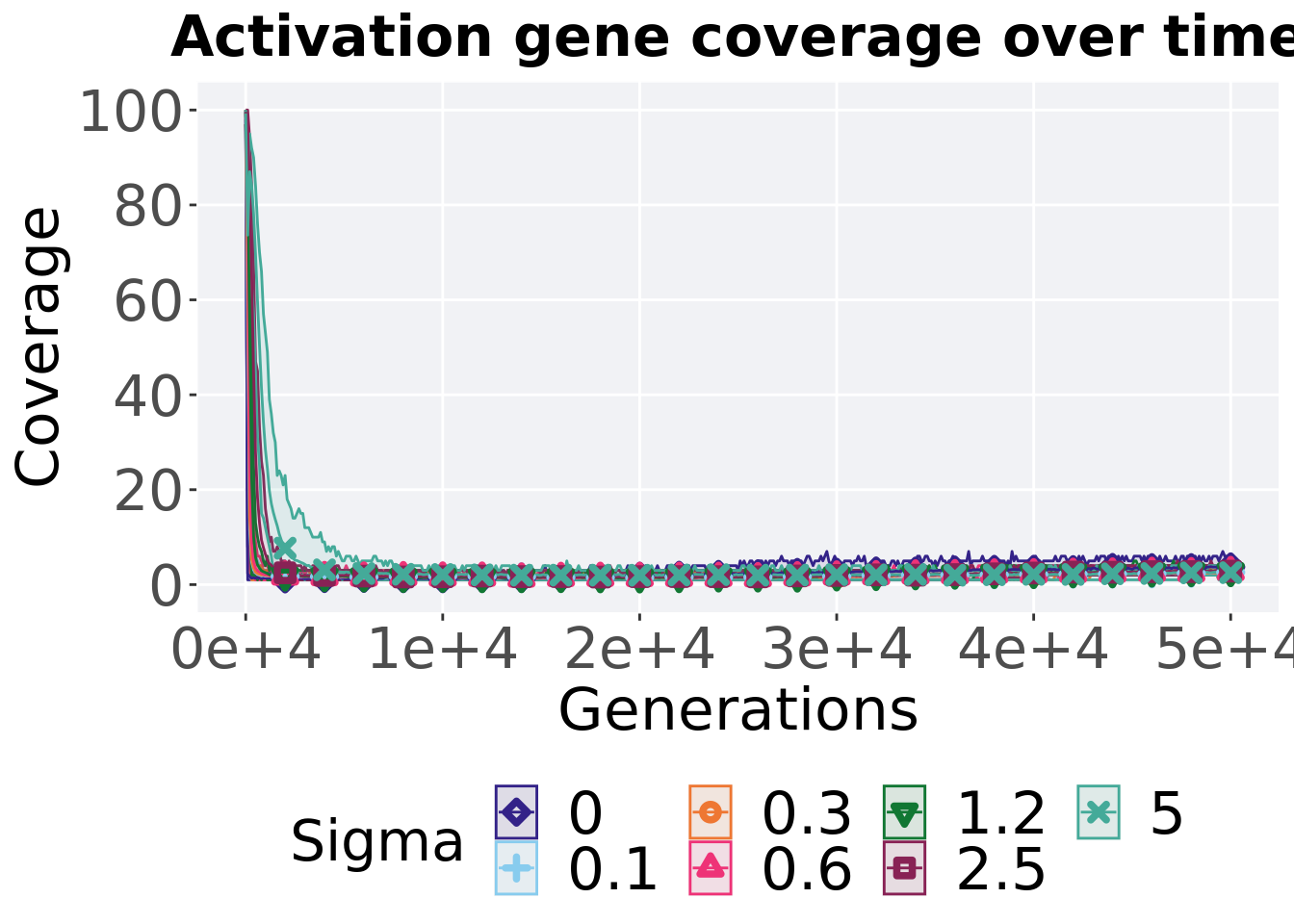 Activation gene coverage over time

Coverage

100
80
60
40
20
0

0e+4
1e+4
2e+4
3e+4
4e+4
5e+4

Generations

Sigma
0
0.1
0.3
0.6
1.2
2.5
5